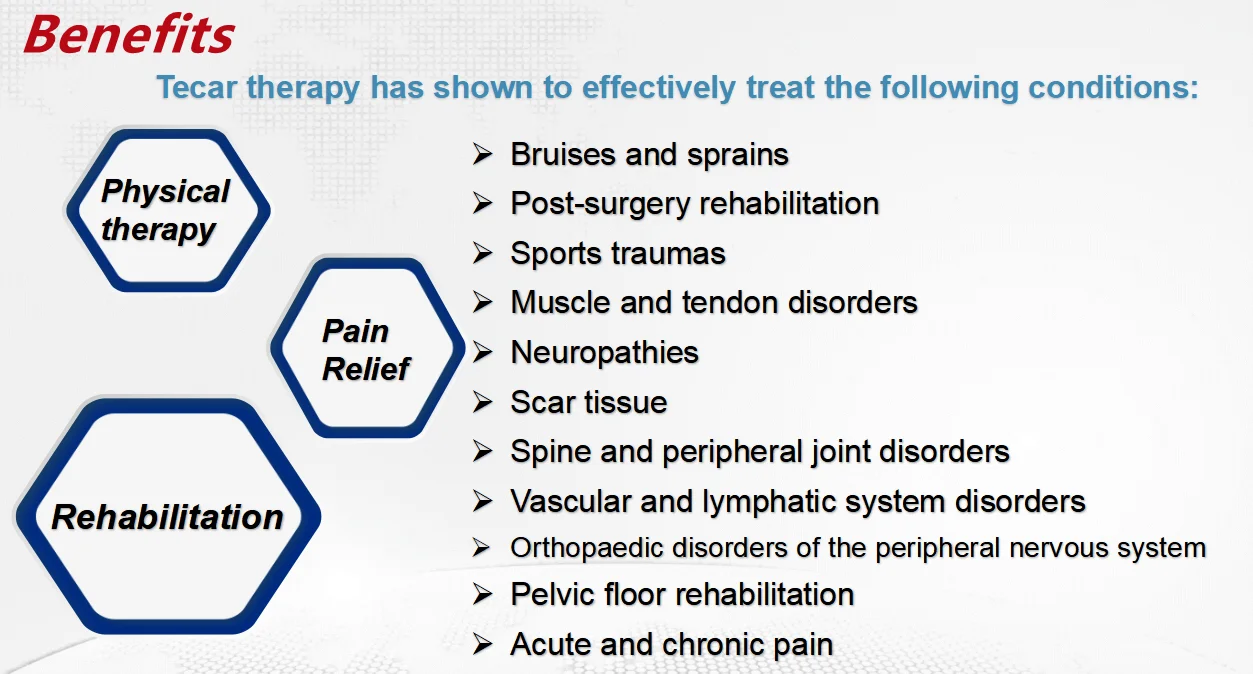 Benefits

Tecar therapy has shown to effectively treat the following conditions:

Physical therapy

Pain Relief

Rehabilitation

➢ Bruises and sprains
➢ Post-surgery rehabilitation
➢ Sports traumas
➢ Muscle and tendon disorders
➢ Neuropathies
➢ Scar tissue
➢ Spine and peripheral joint disorders
➢ Vascular and lymphatic system disorders
➢ Orthopaedic disorders of the peripheral nervous system
➢ Pelvic floor rehabilitation
➢ Acute and chronic pain